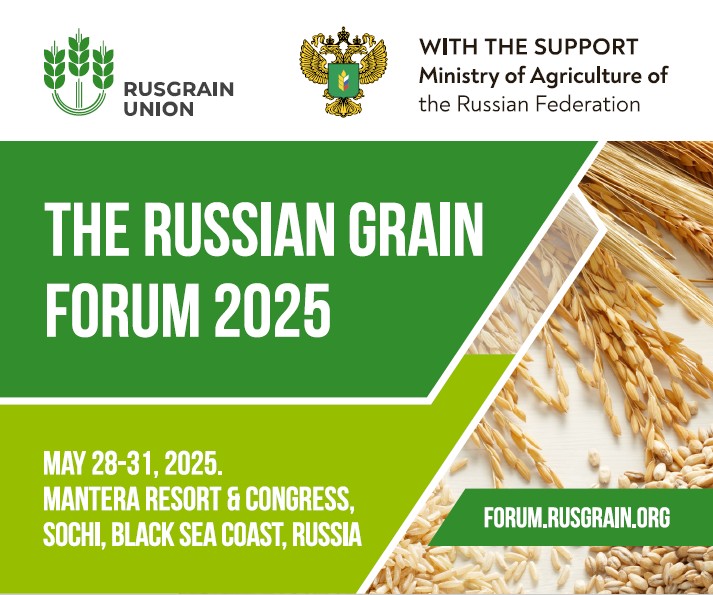 RUSGRAIN UNION

WITH THE SUPPORT
Ministry of Agriculture of the Russian Federation

THE RUSSIAN GRAIN FORUM 2025

MAY 28-31, 2025.
MANTERA RESORT & CONGRESS, SOCHI, BLACK SEA COAST, RUSSIA

FORUM.RUSGRAIN.ORG